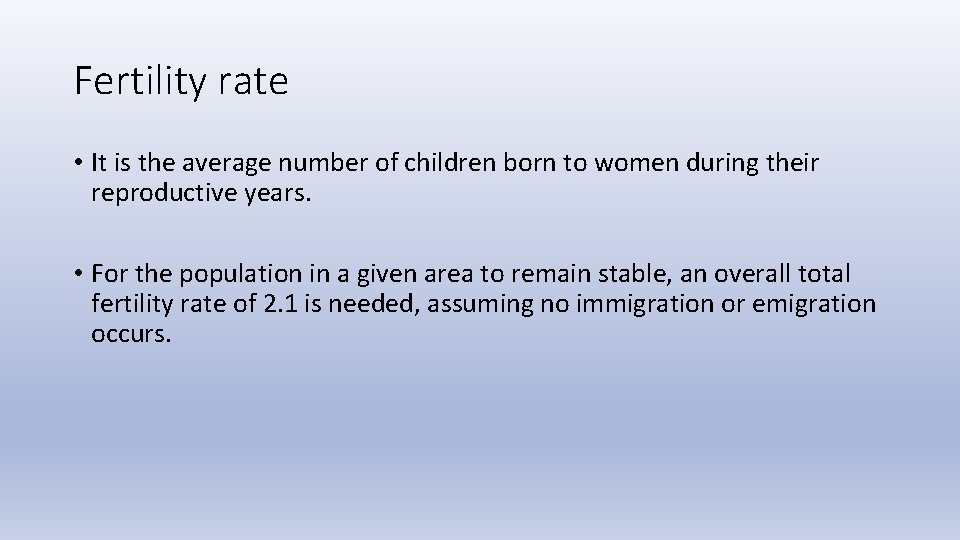 Fertility rate

• It is the average number of children born to women during their reproductive years.

• For the population in a given area to remain stable, an overall total fertility rate of 2.1 is needed, assuming no immigration or emigration occurs.